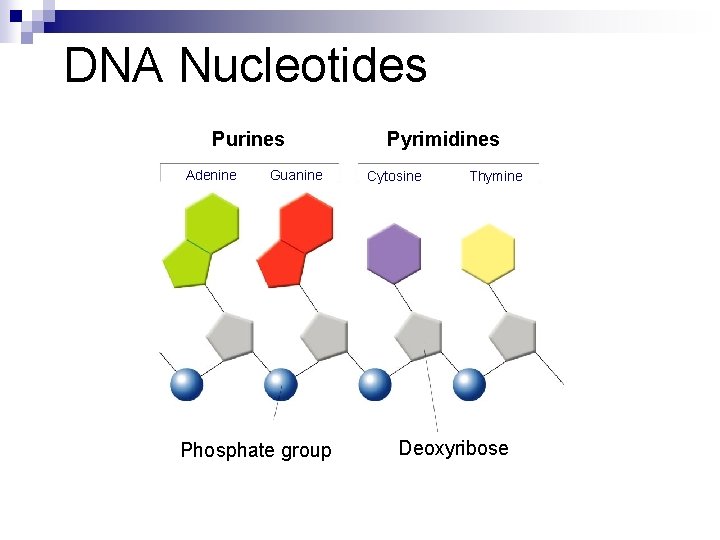 DNA Nucleotides

Purines

Adenine

Guanine

Pyrimidines

Cytosine

Thymine

Phosphate group

Deoxyribose